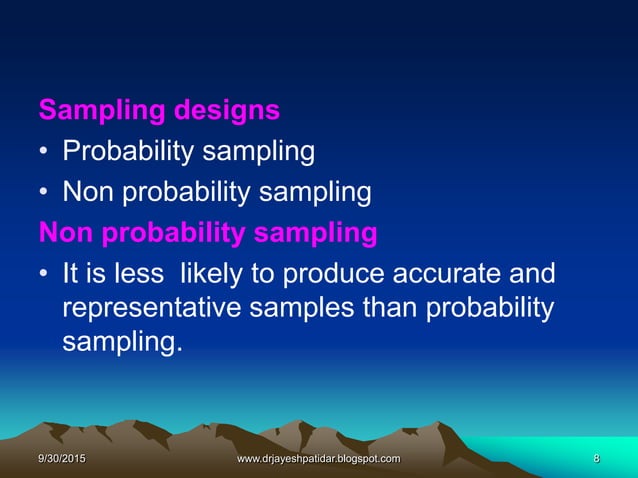 Sampling designs

• Probability sampling

• Non probability sampling

Non probability sampling

• It is less likely to produce accurate and representative samples than probability sampling.

9/30/2015 www.drjayeshpatidar.blogspot.com 8